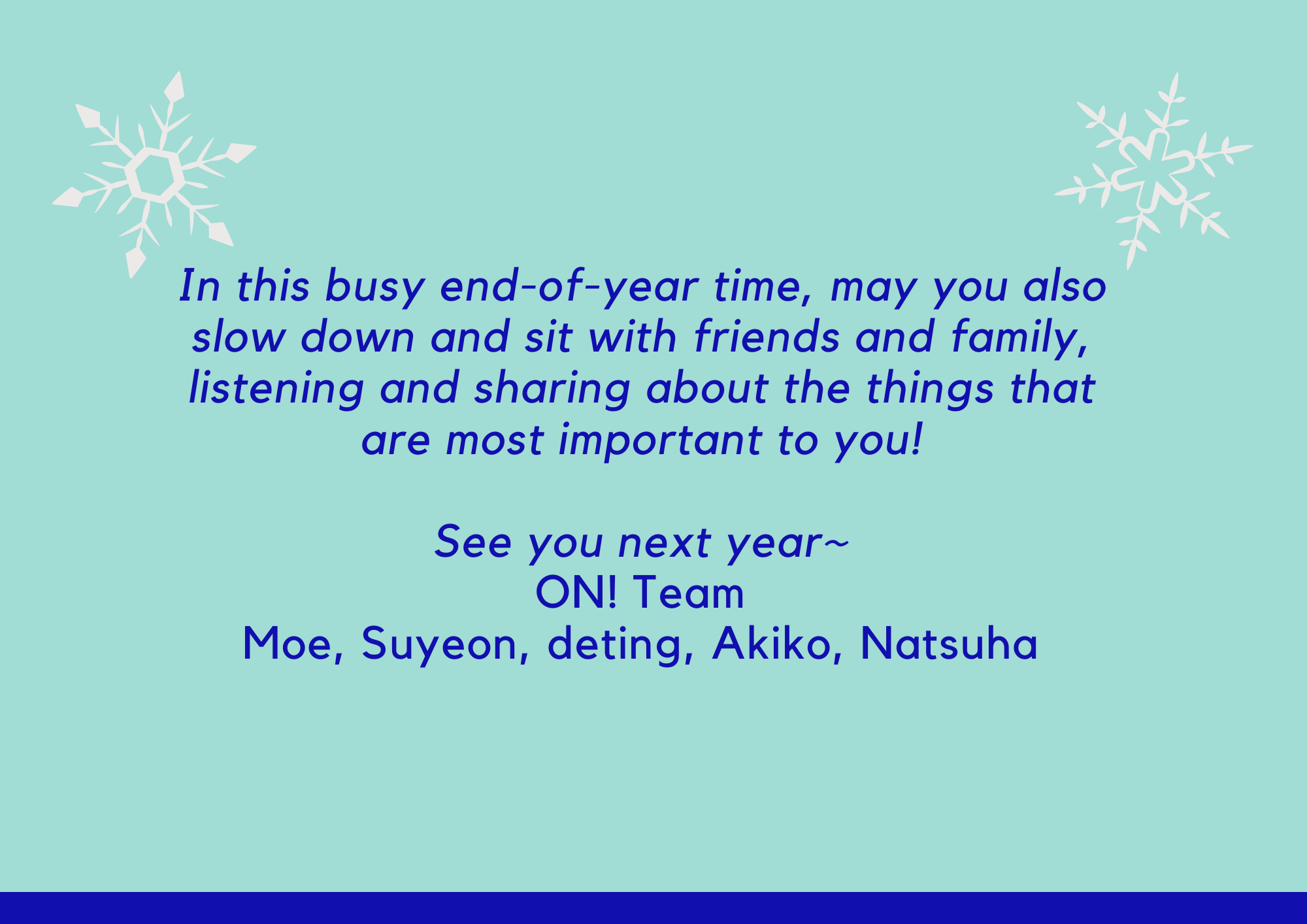 In this busy end-of-year time, may you also slow down and sit with friends and family, listening and sharing about the things that are most important to you!

See you next year~
ON! Team
Moe, Suyeon, deting, Akiko, Natsuha